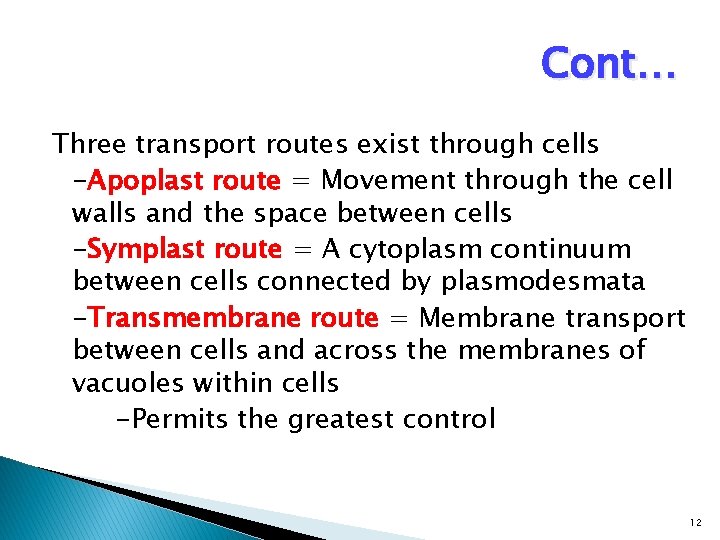 Cont…

Three transport routes exist through cells

-Apoplast route = Movement through the cell walls and the space between cells

-Symplast route = A cytoplasm continuum between cells connected by plasmodesmata

-Transmembrane route = Membrane transport between cells and across the membranes of vacuoles within cells

-Permits the greatest control

12